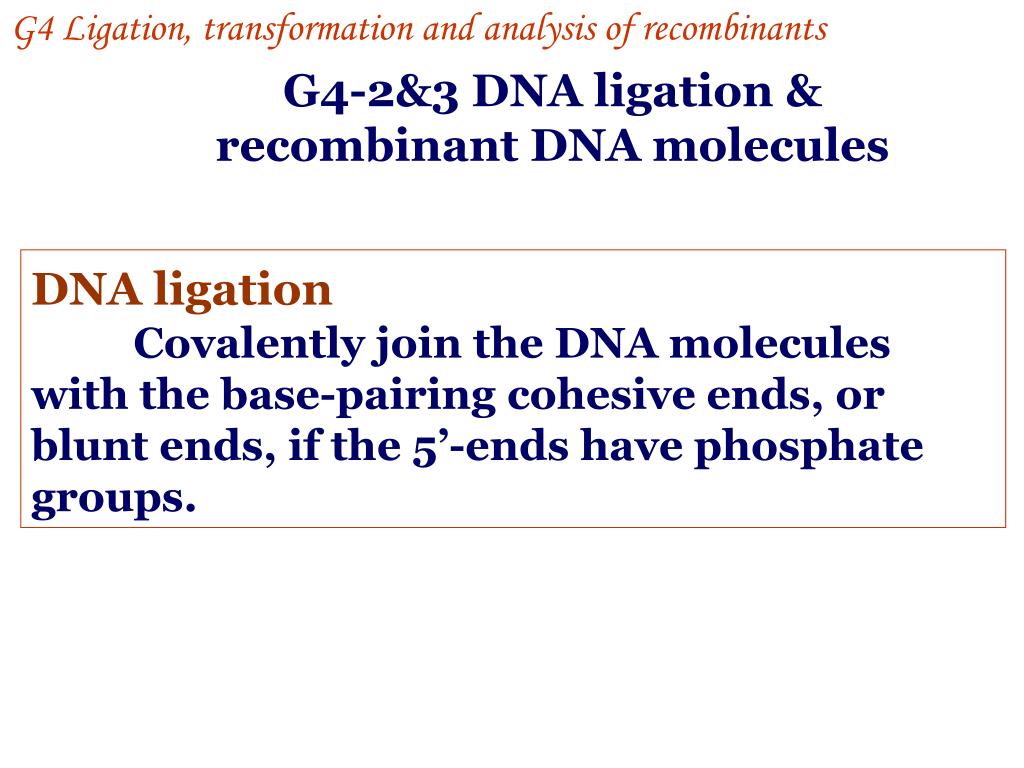 G4 Ligation, transformation and analysis of recombinants

G4-2&3 DNA ligation & recombinant DNA molecules

DNA ligation

Covalently join the DNA molecules with the base-pairing cohesive ends, or blunt ends, if the 5’-ends have phosphate groups.